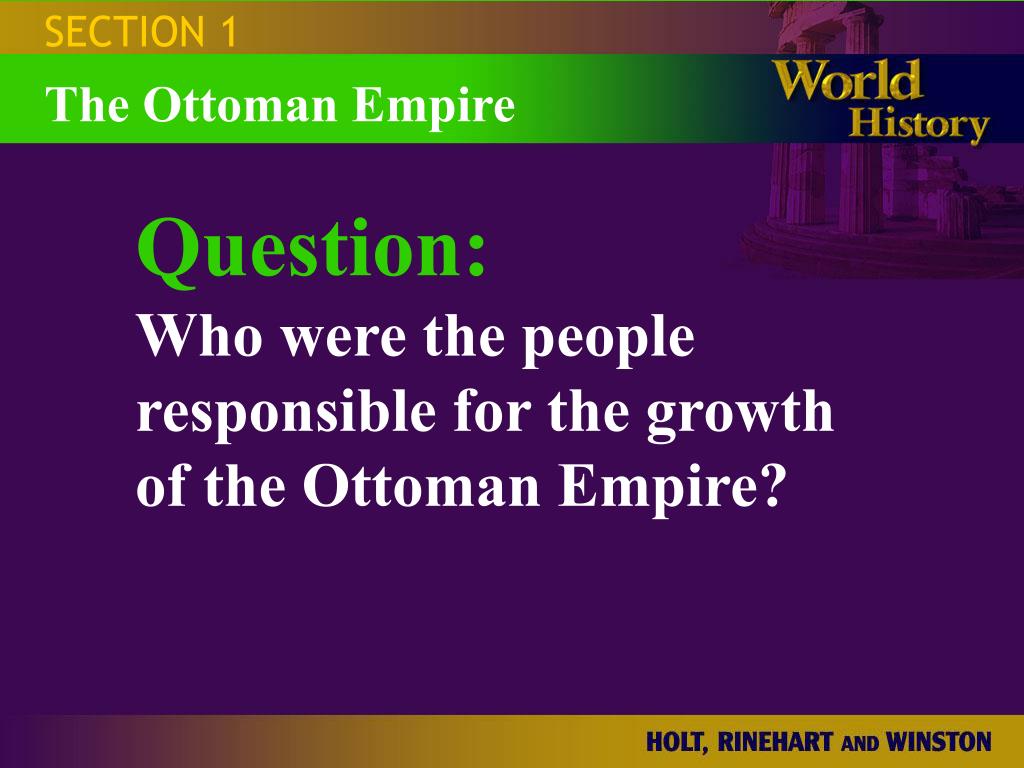 SECTION 1

The Ottoman Empire

World History

Question:

Who were the people responsible for the growth of the Ottoman Empire?

HOLT, RINEHART AND WINSTON